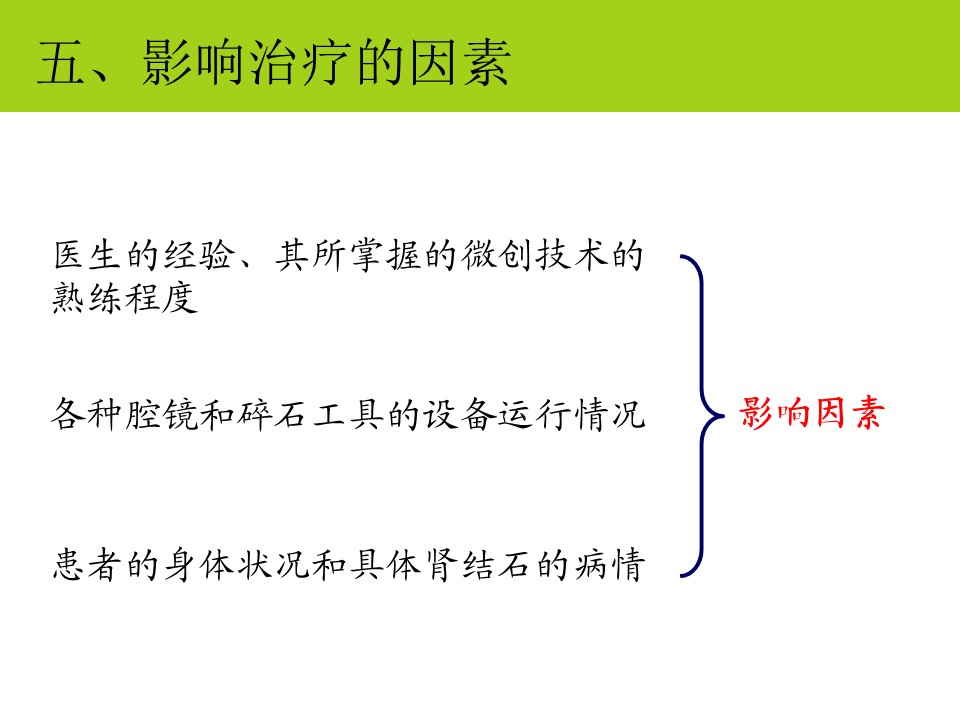 五、影响治疗的因素

医生的经验、其所掌握的微创技术的熟练程度

各种腔镜和碎石工具的设备运行情况

患者的身体状况和具体肾结石的病情

影响因素